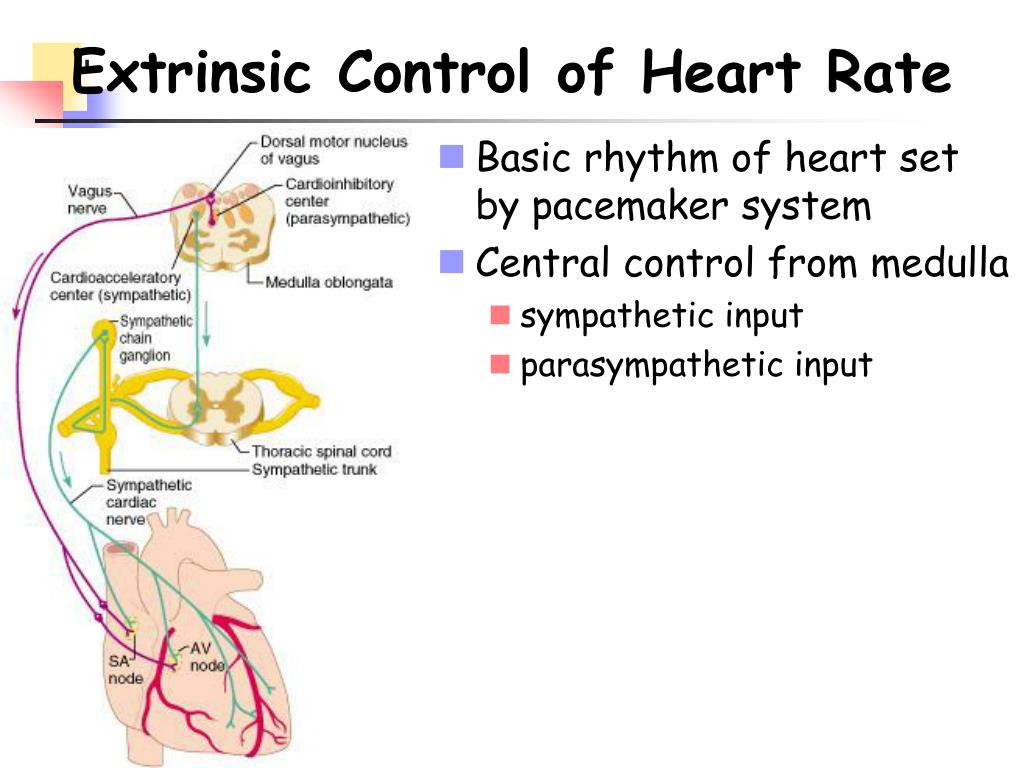 Extrinsic Control of Heart Rate

Dorsal motor nucleus of vagus
Vagus nerve
Cardioinhibitory center (parasympathetic)
Cardioacceleratory center (sympathetic)
Medulla oblongata
Sympathetic chain ganglion
Thoracic spinal cord
Sympathetic trunk
Sympathetic cardiac nerve
SA node
AV node

Basic rhythm of heart set by pacemaker system

Central control from medulla

sympathetic input

parasympathetic input